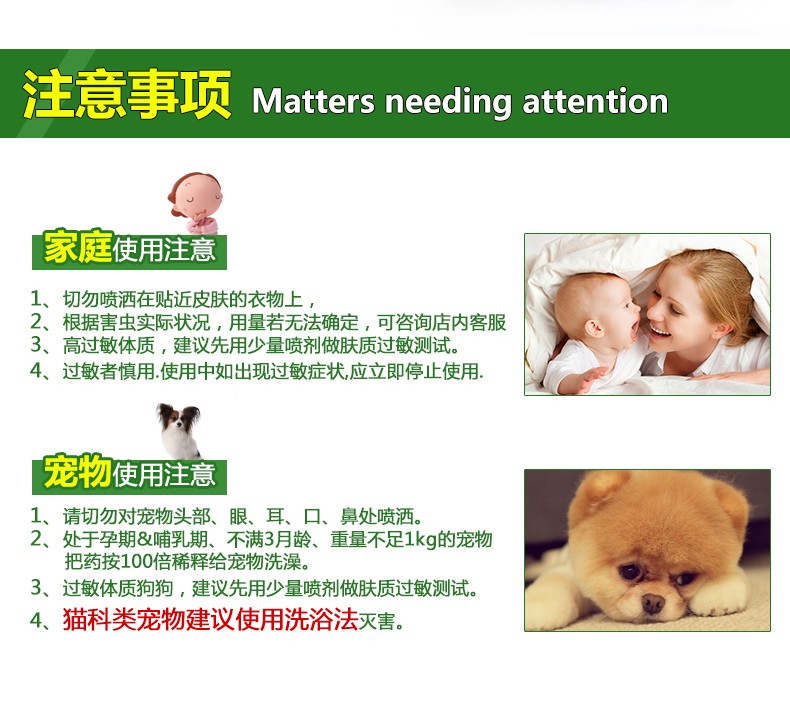 注意事项 Matters needing attention

家庭使用注意

1、切勿喷洒在贴近皮肤的衣物上，
2、根据害虫实际状况，用量若无法确定，可咨询店内客服
3、高过敏体质，建议先用少量喷剂做肤质过敏测试。
4、过敏者慎用.使用中如出现过敏症状,应立即停止使用.

宠物使用注意

1、请切勿对宠物头部、眼、耳、口、鼻处喷洒。
2、处于孕期&哺乳期、不满3月龄、重量不足1kg的宠物把药按100倍稀释给宠物洗澡。
3、过敏体质狗狗，建议先用少量喷剂做肤质过敏测试。
4、猫科类宠物建议使用洗浴法灭害。